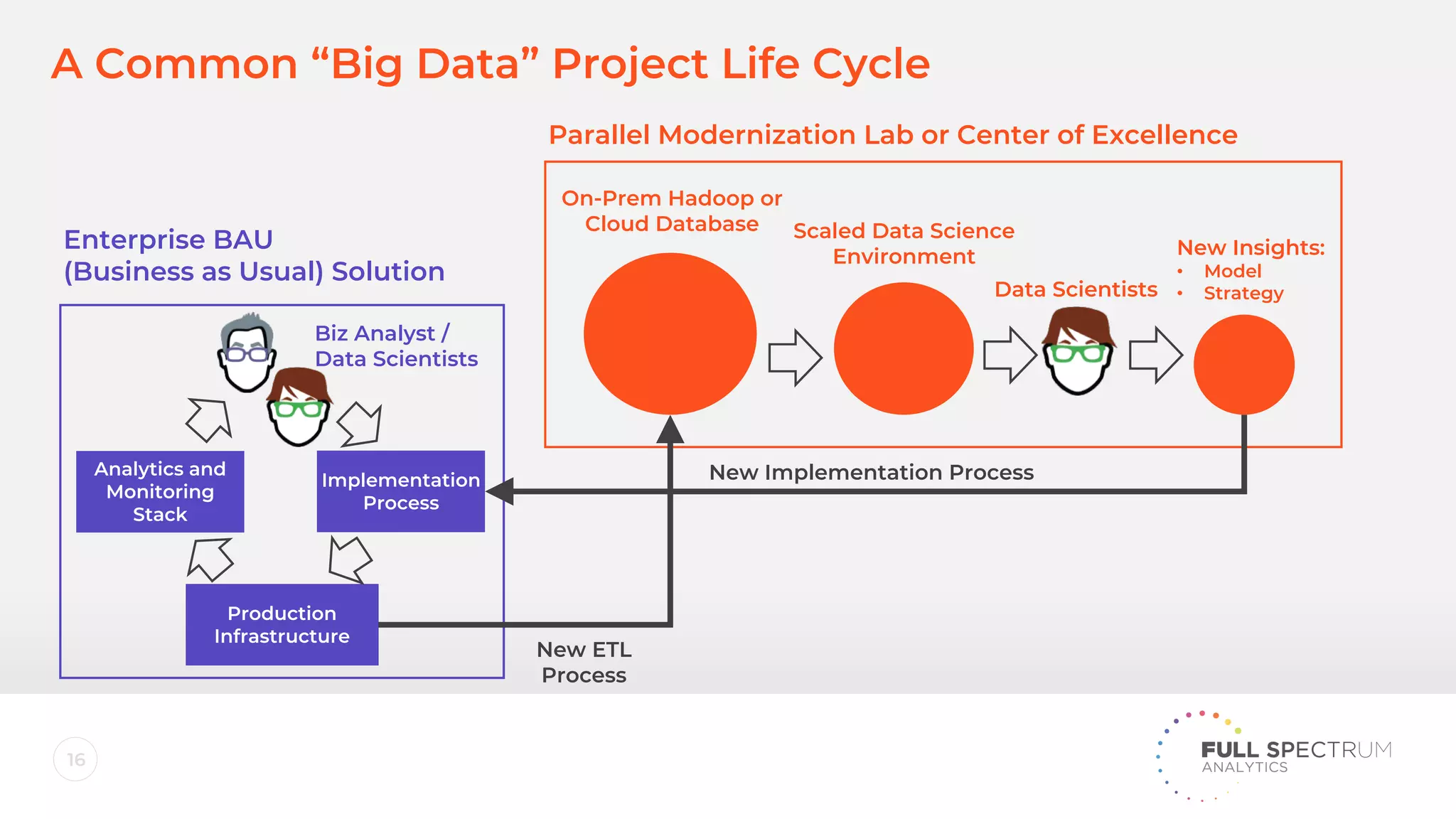 A Common “Big Data” Project Life Cycle

Parallel Modernization Lab or Center of Excellence

On-Prem Hadoop or Cloud Database

Scaled Data Science Environment

Data Scientists

New Insights:
• Model
• Strategy

Enterprise BAU (Business as Usual) Solution

Biz Analyst / Data Scientists

Analytics and Monitoring Stack

Implementation Process

Production Infrastructure

New Implementation Process

New ETL Process

16

FULL SPECTRUM ANALYTICS